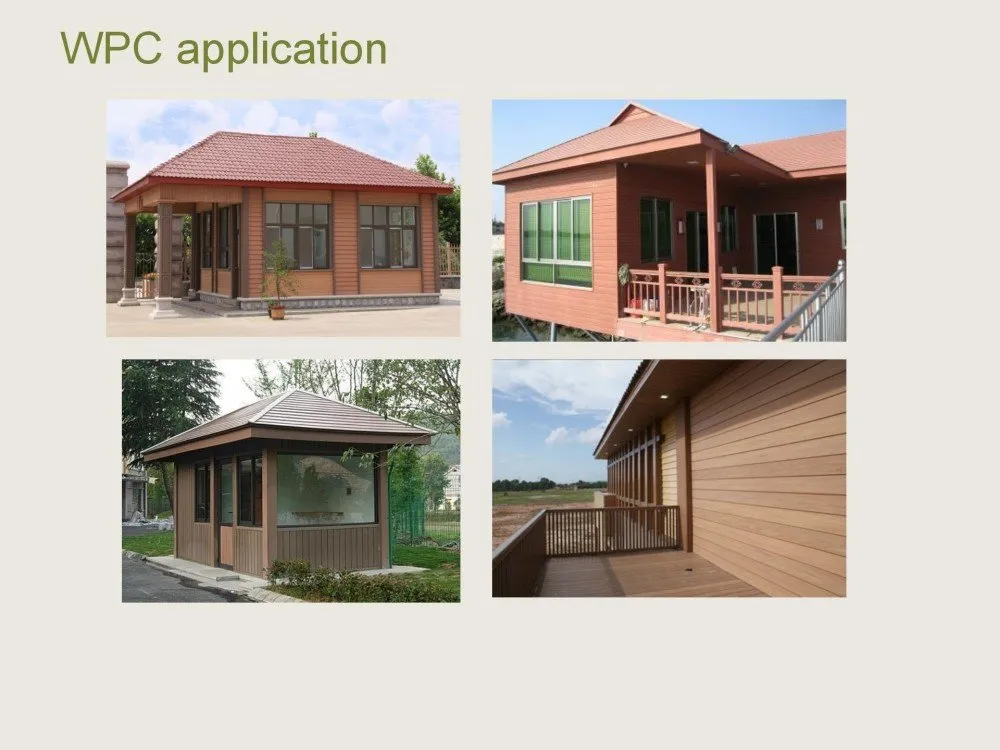 WPC application